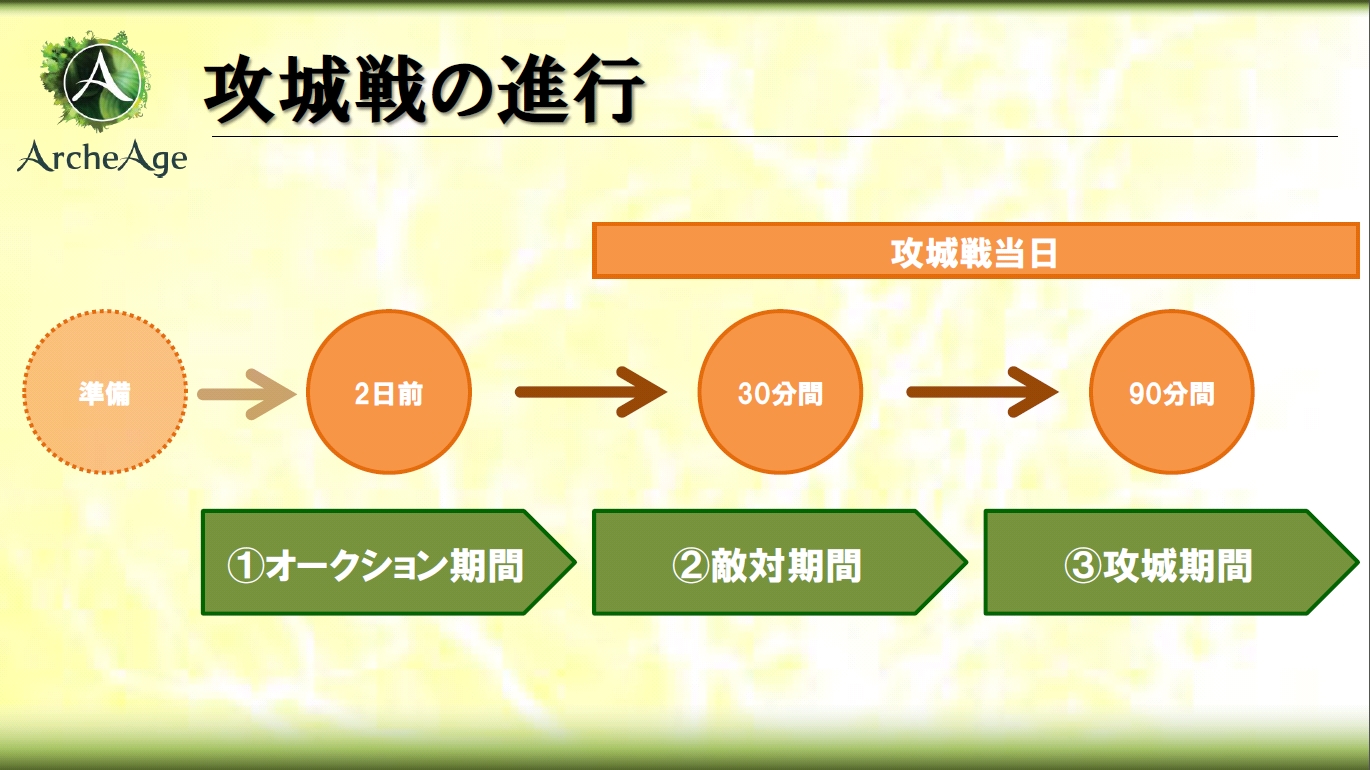 ArcheAge

攻城戦の進行

攻城戦当日

準備

2日前

30分間

90分間

①オークション期間

②敵対期間

③攻城期間